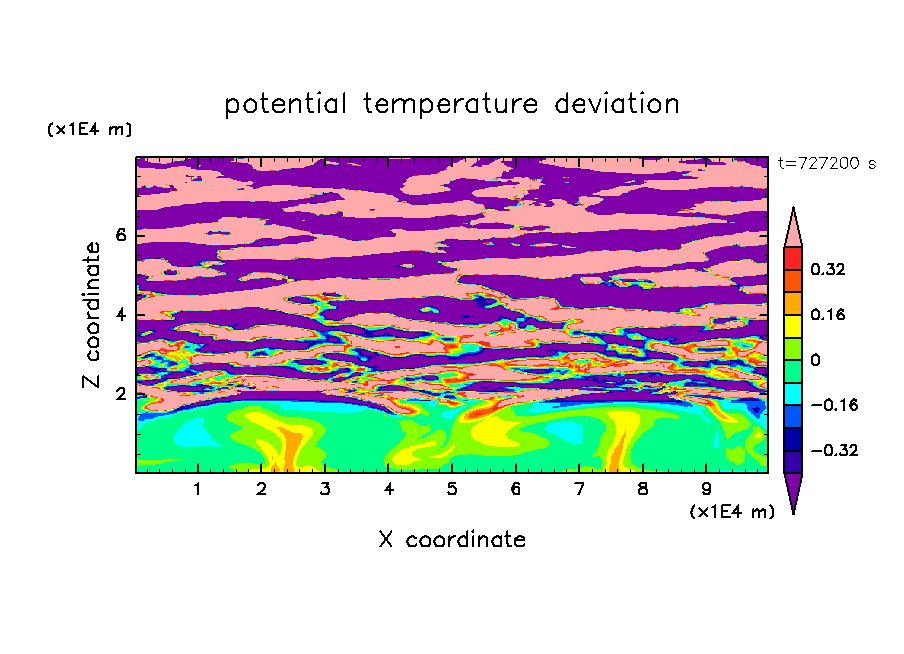 potential temperature deviation

(x1E4 m)

t=727200 s

Z coordinate

6
4
2

0.32
0.16
0
−0.16
−0.32

1 2 3 4 5 6 7 8 9

(x1E4 m)

X coordinate